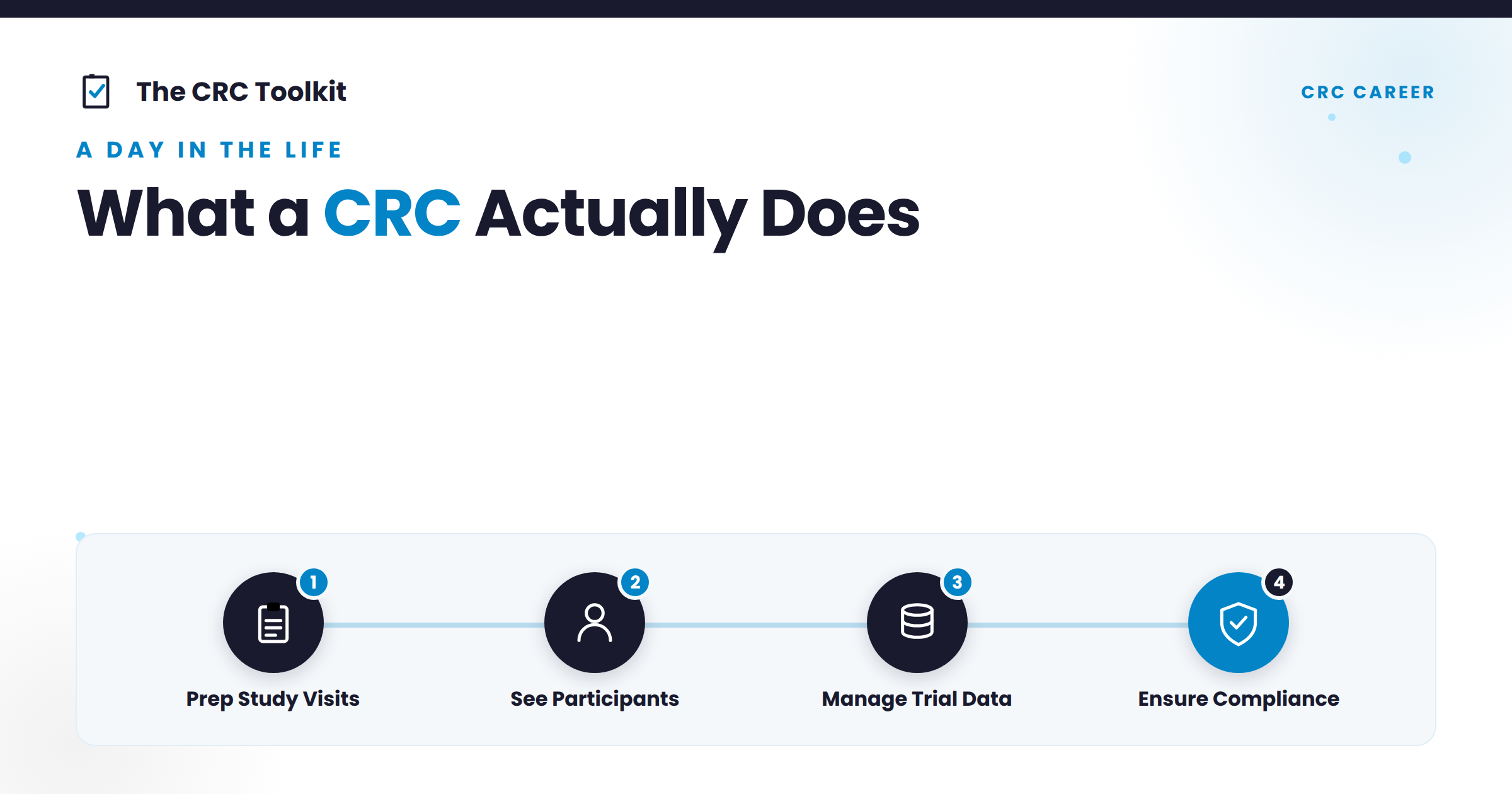 The CRC Toolkit

CRC CAREER

A DAY IN THE LIFE

What a CRC Actually Does

1
Prep Study Visits

2
See Participants

3
Manage Trial Data

4
Ensure Compliance